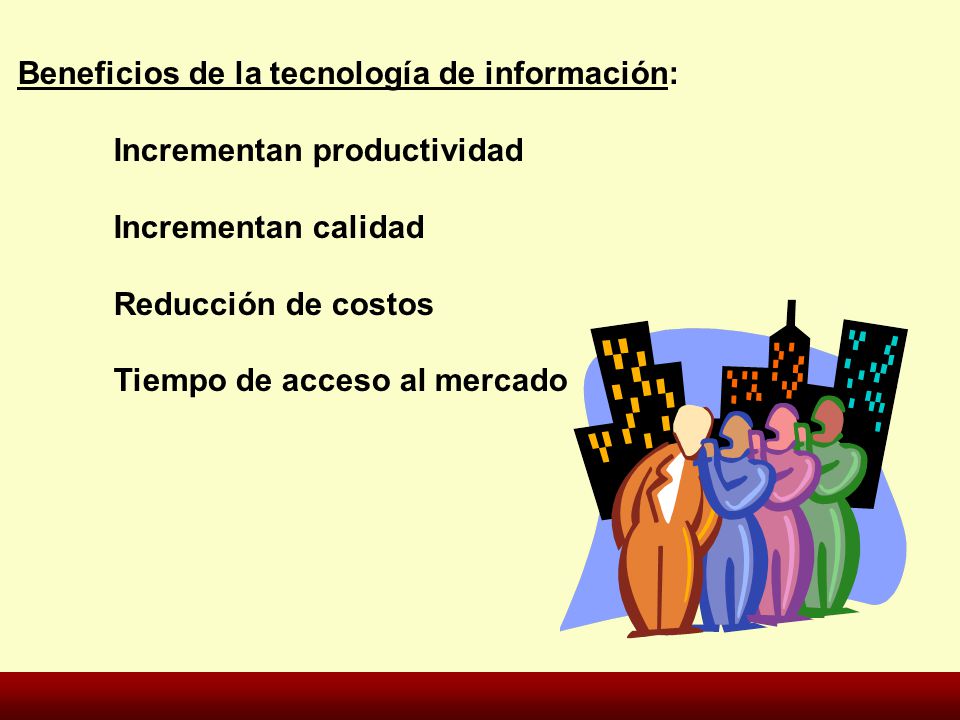 Beneficios de la tecnología de información:

Incrementan productividad

Incrementan calidad

Reducción de costos

Tiempo de acceso al mercado